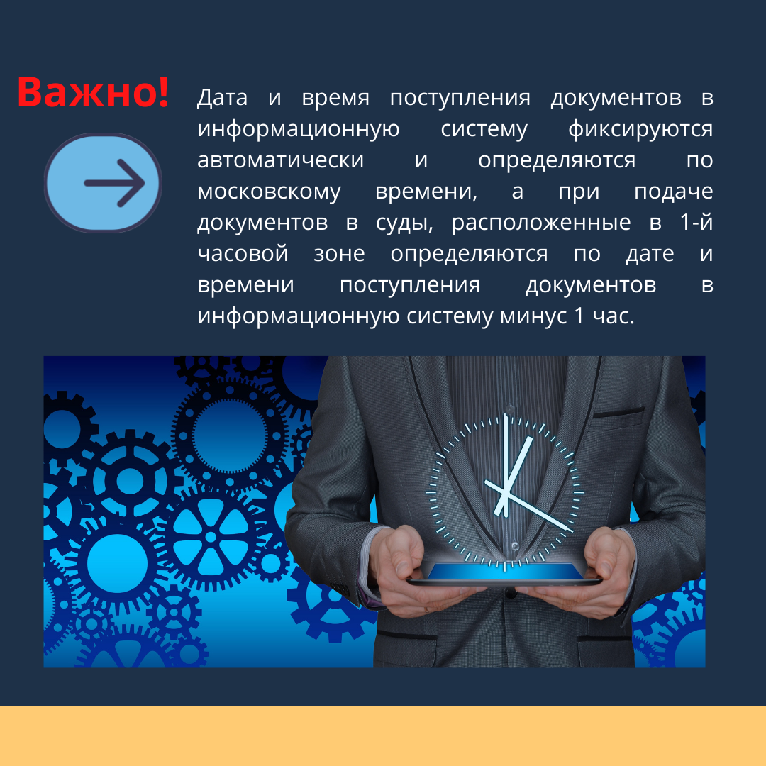 Важно!

Дата и время поступления документов в информационную систему фиксируются автоматически и определяются по московскому времени, а при подаче документов в суды, расположенные в 1-й часовой зоне определяются по дате и времени поступления документов в информационную систему минус 1 час.